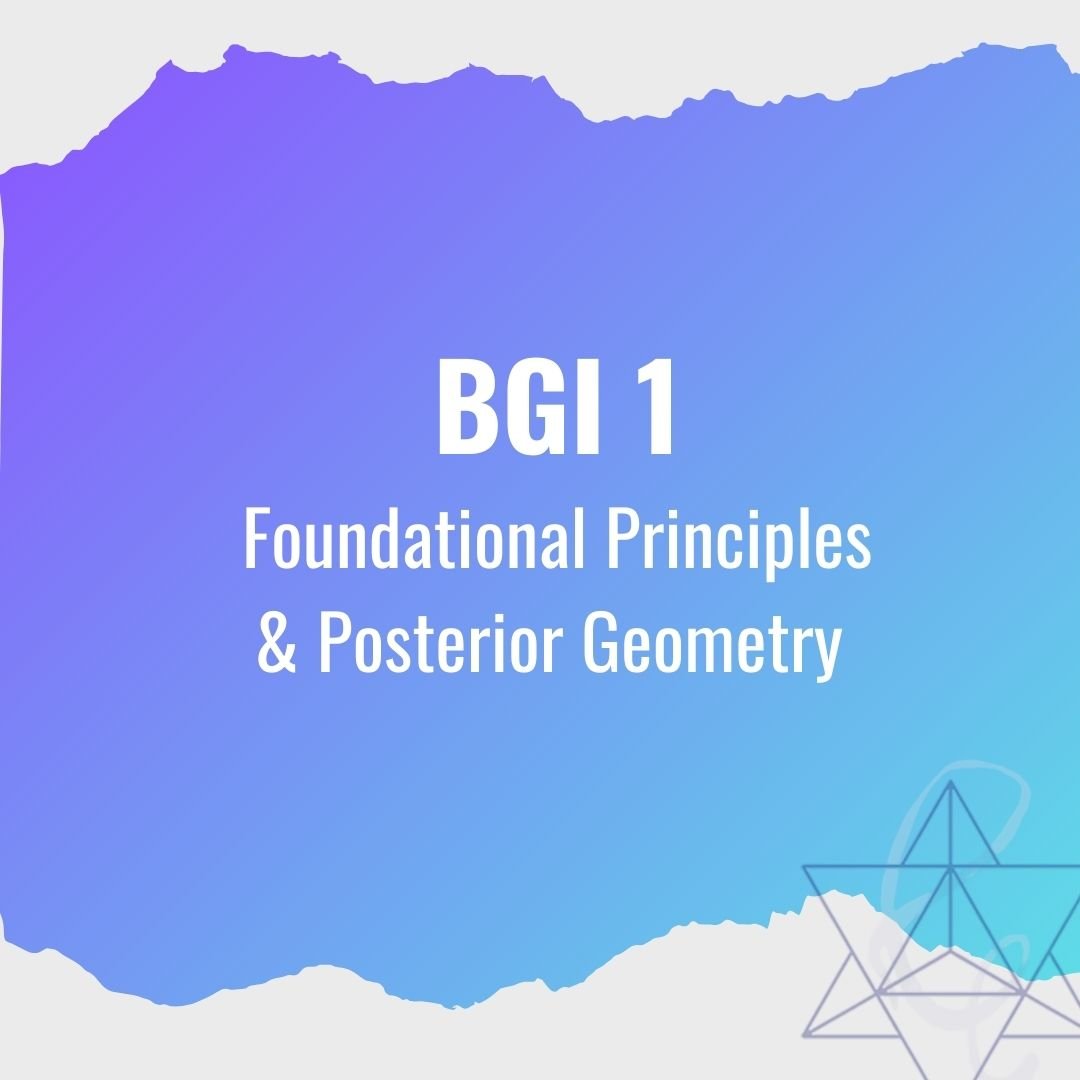 BGI 1
Foundational Principles
& Posterior Geometry